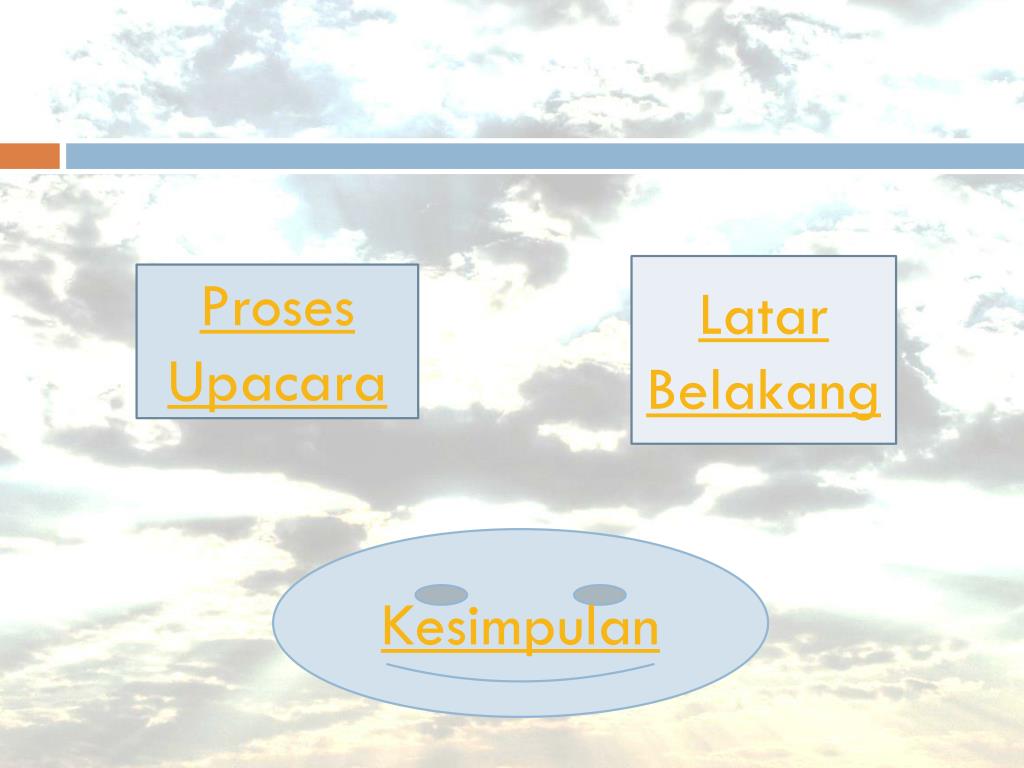 Proses Upacara

Latar Belakang

Kesimpulan